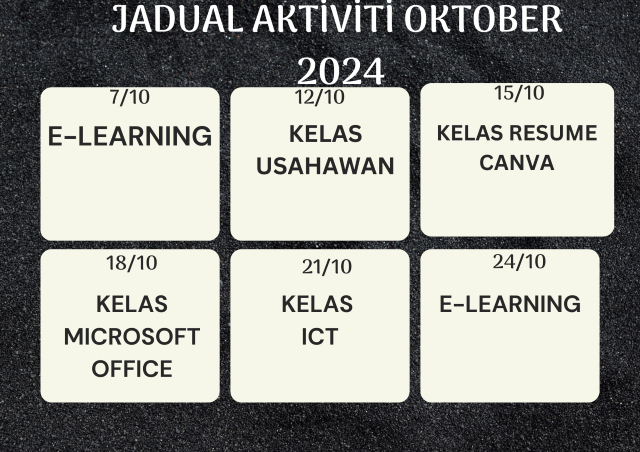 JADUAL AKTIVITI OKTOBER 2024

7/10
E-LEARNING

12/10
KELAS USAHAWAN

15/10
KELAS RESUME CANVA

18/10
KELAS MICROSOFT OFFICE

21/10
KELAS ICT

24/10
E-LEARNING